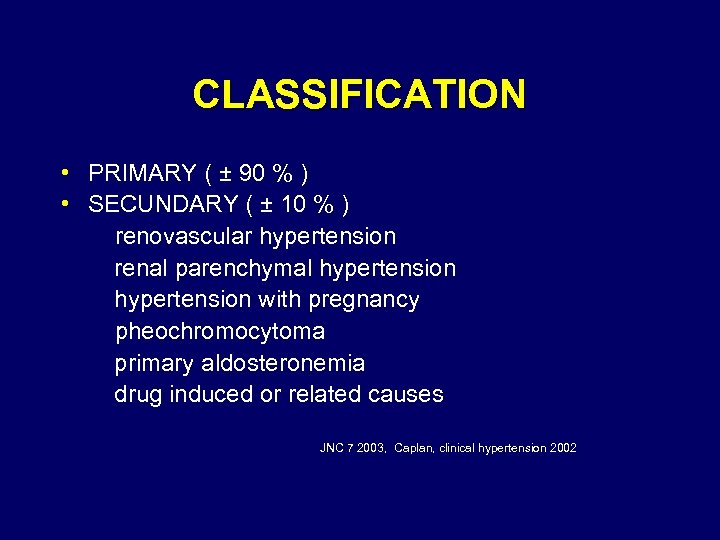 CLASSIFICATION

• PRIMARY ( ± 90 % )
• SECUNDARY ( ± 10 % )
renovascular hypertension
renal parenchymal hypertension
hypertension with pregnancy
pheochromocytoma
primary aldosteronemia
drug induced or related causes

JNC 7 2003, Caplan, clinical hypertension 2002